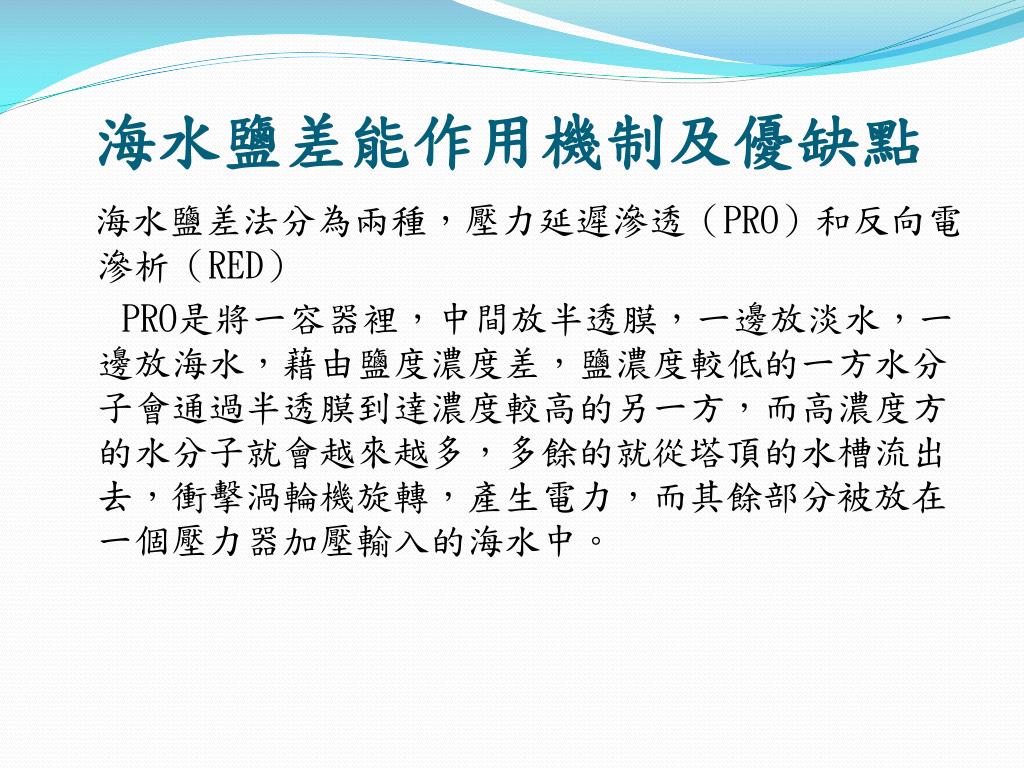 海水鹽差能作用機制及優缺點

海水鹽差法分為兩種，壓力延遲滲透（PRO）和反向電滲析（RED）

PRO是將一容器裡，中間放半透膜，一邊放淡水，一邊放海水，藉由鹽度濃度差，鹽濃度較低的一方水分子會通過半透膜到達濃度較高的另一方，而高濃度方的水分子就會越來越多，多餘的就從塔頂的水槽流出去，衝擊渦輪機旋轉，產生電力，而其餘部分被放在一個壓力器加壓輸入的海水中。